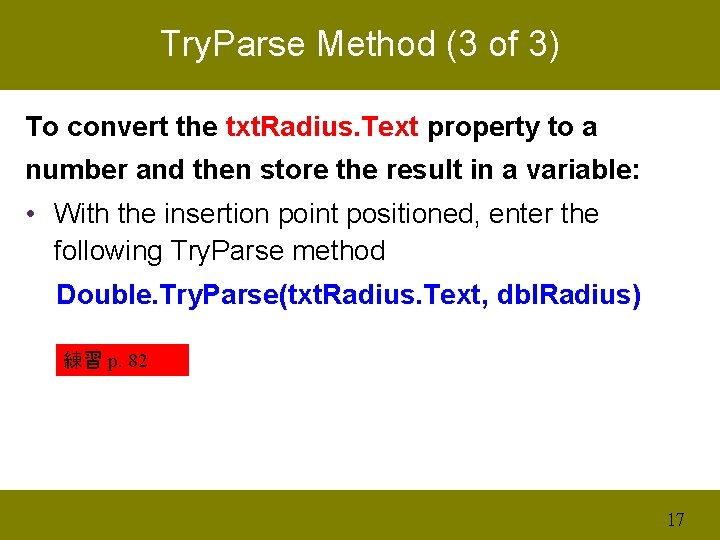 TryParse Method (3 of 3)

To convert the txtRadius.Text property to a number and then store the result in a variable:

• With the insertion point positioned, enter the following TryParse method

Double.TryParse(txtRadius.Text, dblRadius)

練習 p. 82

17